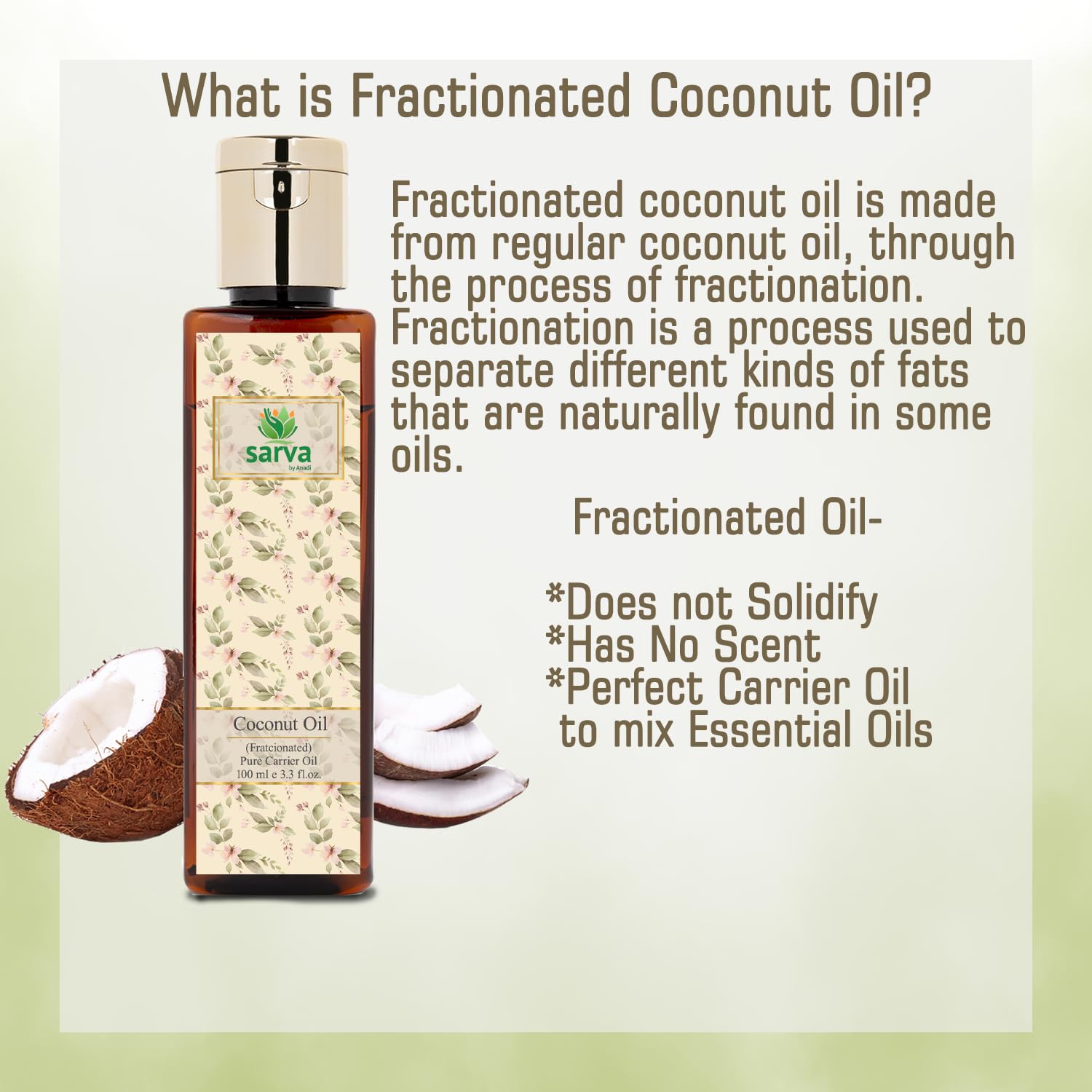 What is Fractionated Coconut Oil?

sarva
by Anadi

Coconut Oil
(Fratcionated)
Pure Carrier Oil
100 ml e 3.3 fl.oz.

Fractionated coconut oil is made from regular coconut oil, through the process of fractionation. Fractionation is a process used to separate different kinds of fats that are naturally found in some oils.

Fractionated Oil-

*Does not Solidify
*Has No Scent
*Perfect Carrier Oil to mix Essential Oils